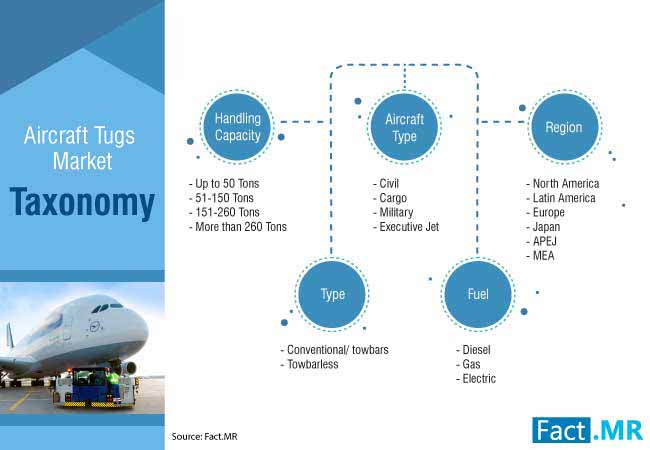 Aircraft Tugs Market

Taxonomy

Handling Capacity

- Up to 50 Tons
- 51-150 Tons
- 151-260 Tons
- More than 260 Tons

Aircraft Type

- Civil
- Cargo
- Military
- Executive Jet

Region

- North America
- Latin America
- Europe
- Japan
- APEJ
- MEA

Type

- Conventional/ towbars
- Towbarless

Fuel

- Diesel
- Gas
- Electric

Source: Fact.MR

Fact.MR